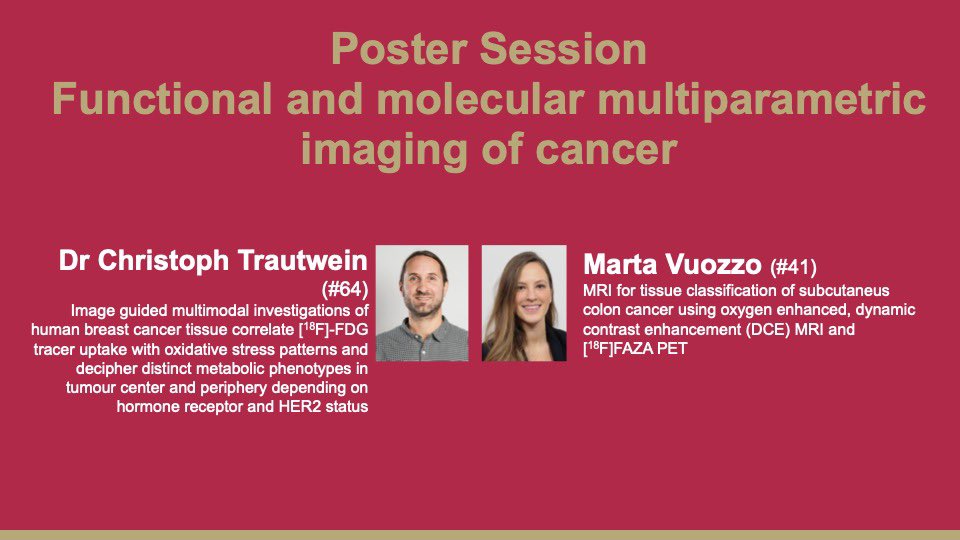 Poster Session
Functional and molecular multiparametric imaging of cancer

Dr Christoph Trautwein
(#64)
Image guided multimodal investigations of human breast cancer tissue correlate [$^{18}$F]-FDG tracer uptake with oxidative stress patterns and decipher distinct metabolic phenotypes in tumour center and periphery depending on hormone receptor and HER2 status

Marta Vuozzo (#41)
MRI for tissue classification of subcutaneus colon cancer using oxygen enhanced, dynamic contrast enhancement (DCE) MRI and [$^{18}$F]FAZA PET